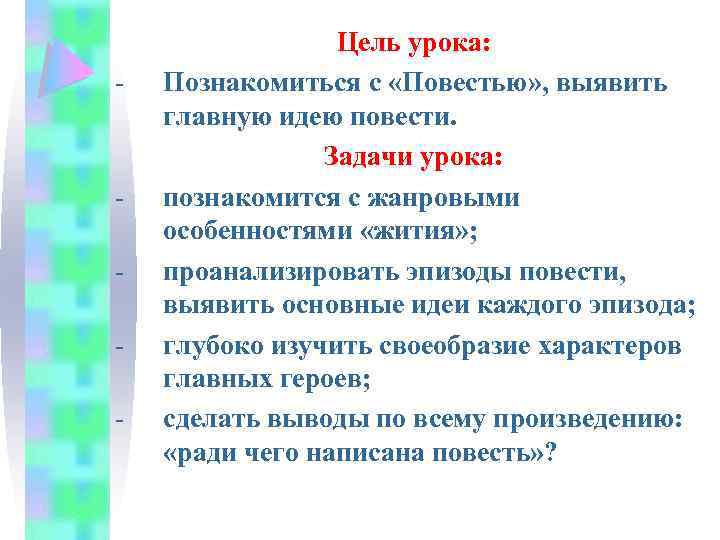 Цель урока:

- Познакомиться с «Повестью», выявить главную идею повести.

Задачи урока:

- познакомится с жанровыми особенностями «жития»;
- проанализировать эпизоды повести, выявить основные идеи каждого эпизода;
- глубоко изучить своеобразие характеров главных героев;
- сделать выводы по всему произведению: «ради чего написана повесть»?